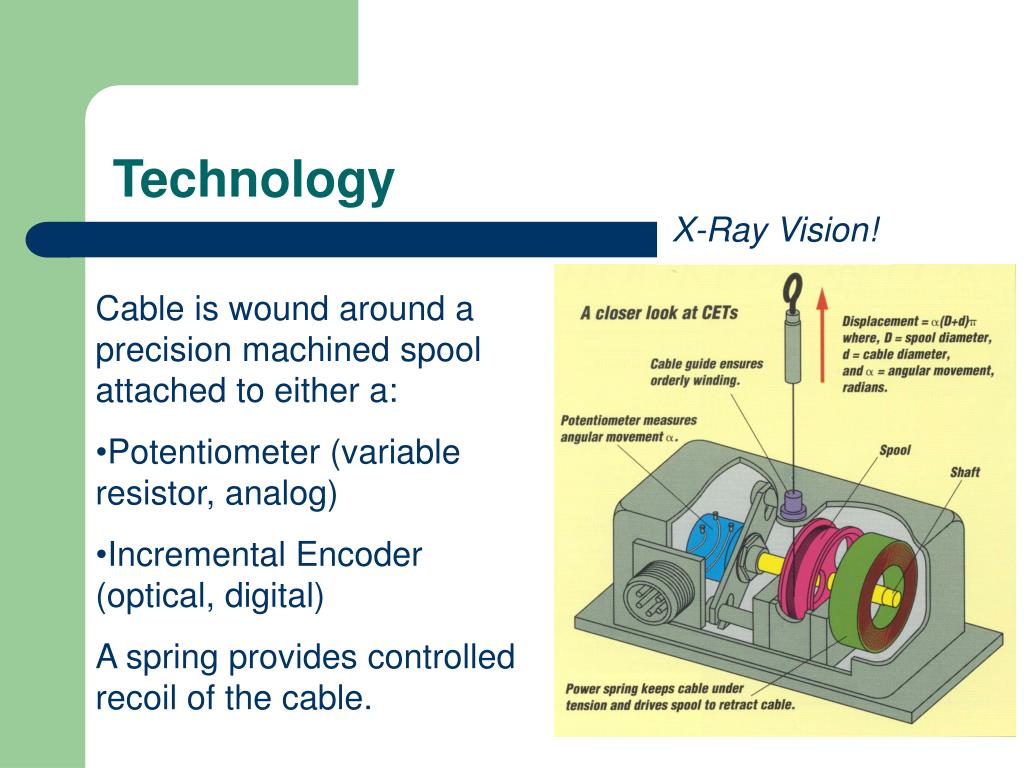 Technology

X-Ray Vision!

Cable is wound around a precision machined spool attached to either a:

•Potentiometer (variable resistor, analog)

•Incremental Encoder (optical, digital)

A spring provides controlled recoil of the cable.

A closer look at CETs

Displacement = $\alpha(D+d)\pi$ where, D = spool diameter, d = cable diameter, and $\alpha$ = angular movement, radians.

Cable guide ensures orderly winding.

Potentiometer measures angular movement $\alpha$.

Spool

Shaft

Power spring keeps cable under tension and drives spool to retract cable.